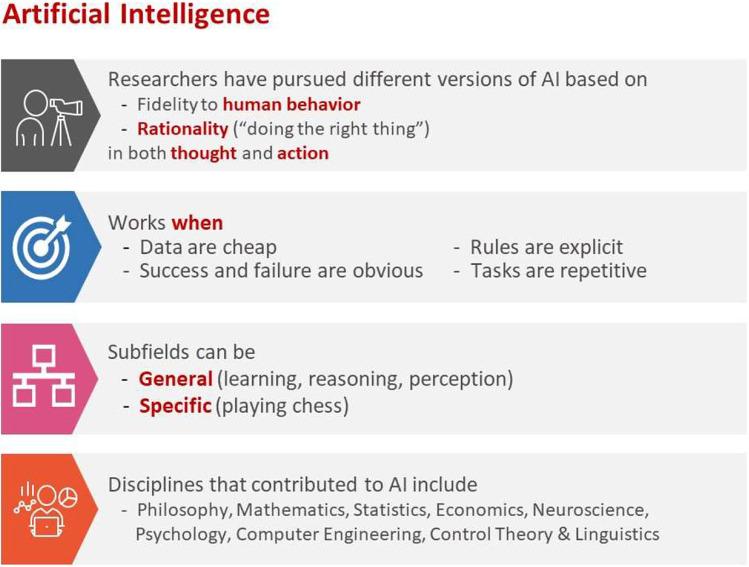 Artificial Intelligence

Researchers have pursued different versions of AI based on
- Fidelity to human behavior
- Rationality ("doing the right thing")
in both thought and action

Works when
- Data are cheap
- Success and failure are obvious
- Rules are explicit
- Tasks are repetitive

Subfields can be
- General (learning, reasoning, perception)
- Specific (playing chess)

Disciplines that contributed to AI include
- Philosophy, Mathematics, Statistics, Economics, Neuroscience, Psychology, Computer Engineering, Control Theory & Linguistics